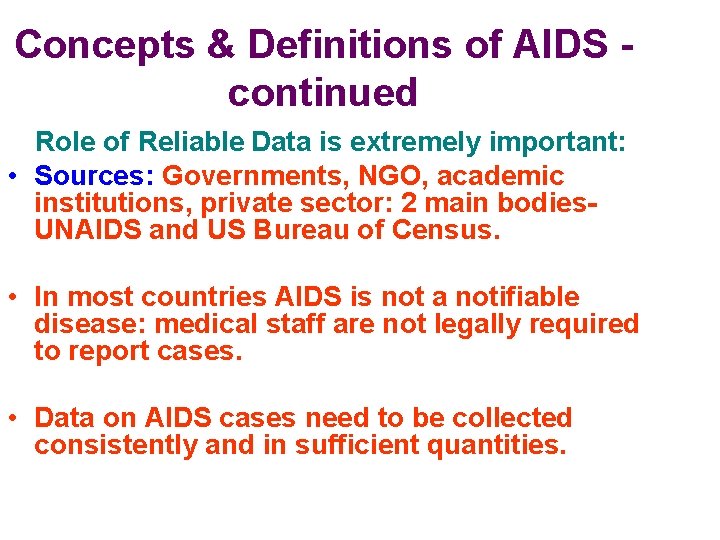 Concepts & Definitions of AIDS - continued

Role of Reliable Data is extremely important:

• Sources: Governments, NGO, academic institutions, private sector: 2 main bodies- UNAIDS and US Bureau of Census.

• In most countries AIDS is not a notifiable disease: medical staff are not legally required to report cases.

• Data on AIDS cases need to be collected consistently and in sufficient quantities.